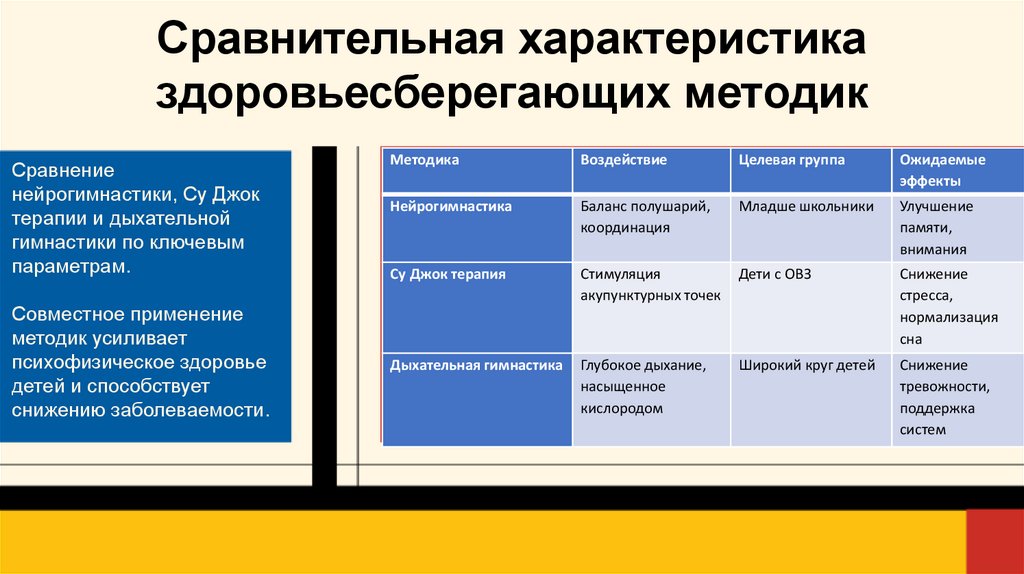 Сравнительная характеристика здоровьесберегающих методик

Сравнение нейрогимнастики, Су Джок терапии и дыхательной гимнастики по ключевым параметрам.

Совместное применение методик усиливает психофизическое здоровье детей и способствует снижению заболеваемости.

| Методика | Воздействие | Целевая группа | Ожидаемые эффекты |
|---|---|---|---|
| Нейрогимнастика | Баланс полушарий, координация | Младше школьники | Улучшение памяти, внимания |
| Су Джок терапия | Стимуляция акупунктурных точек | Дети с ОВЗ | Снижение стресса, нормализация сна |
| Дыхательная гимнастика | Глубокое дыхание, насыщенное кислородом | Широкий круг детей | Снижение тревожности, поддержка систем |